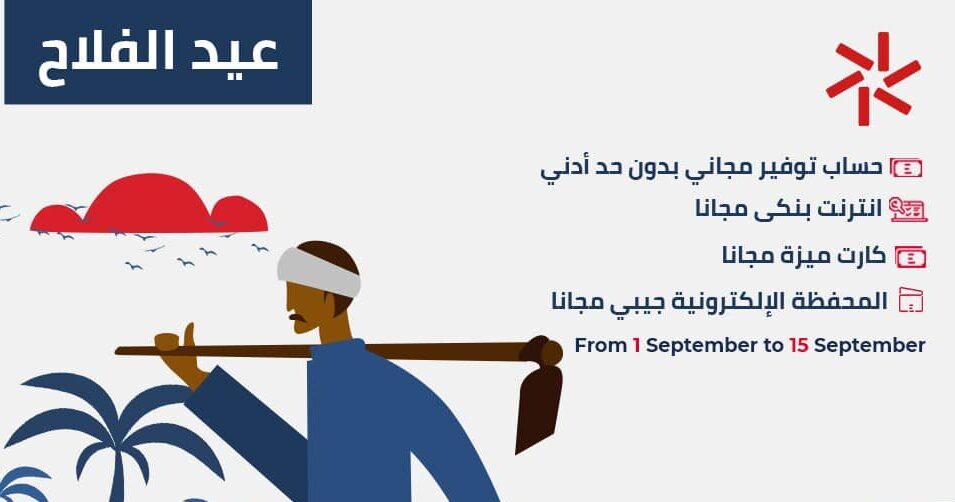 عيد الفلاح

حساب توفير مجاني بدون حد أدني

انترنت بنكى مجانا

كارت ميزة مجانا

المحفظة الإلكترونية جيبي مجانا

From 1 September to 15 September